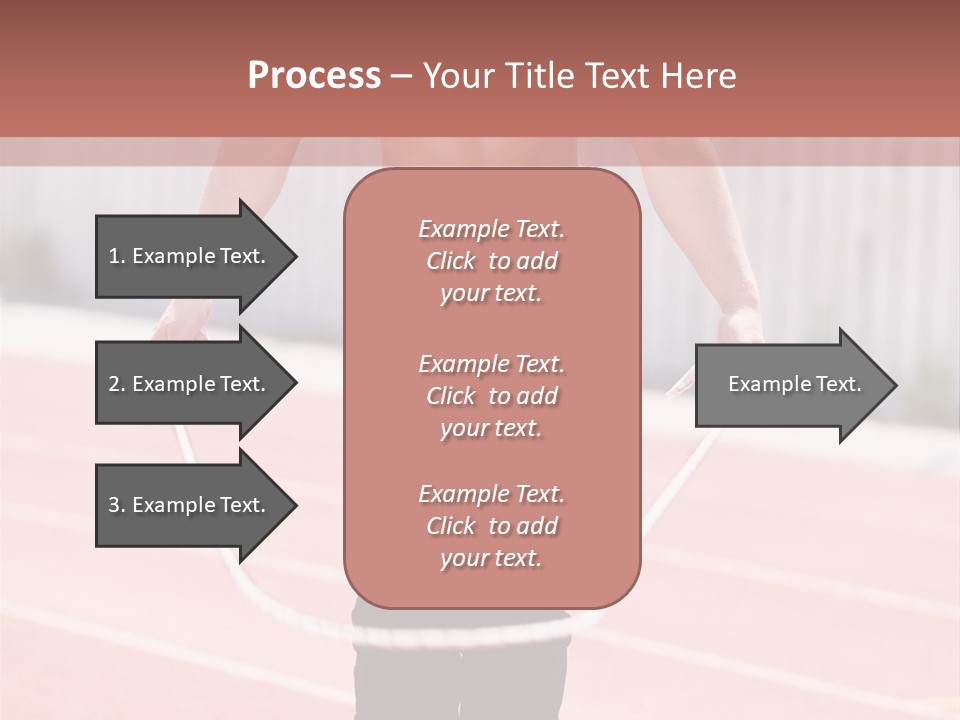 Process – Your Title Text Here

1. Example Text.

2. Example Text.

3. Example Text.

Example Text. Click to add your text.

Example Text. Click to add your text.

Example Text. Click to add your text.

Example Text.